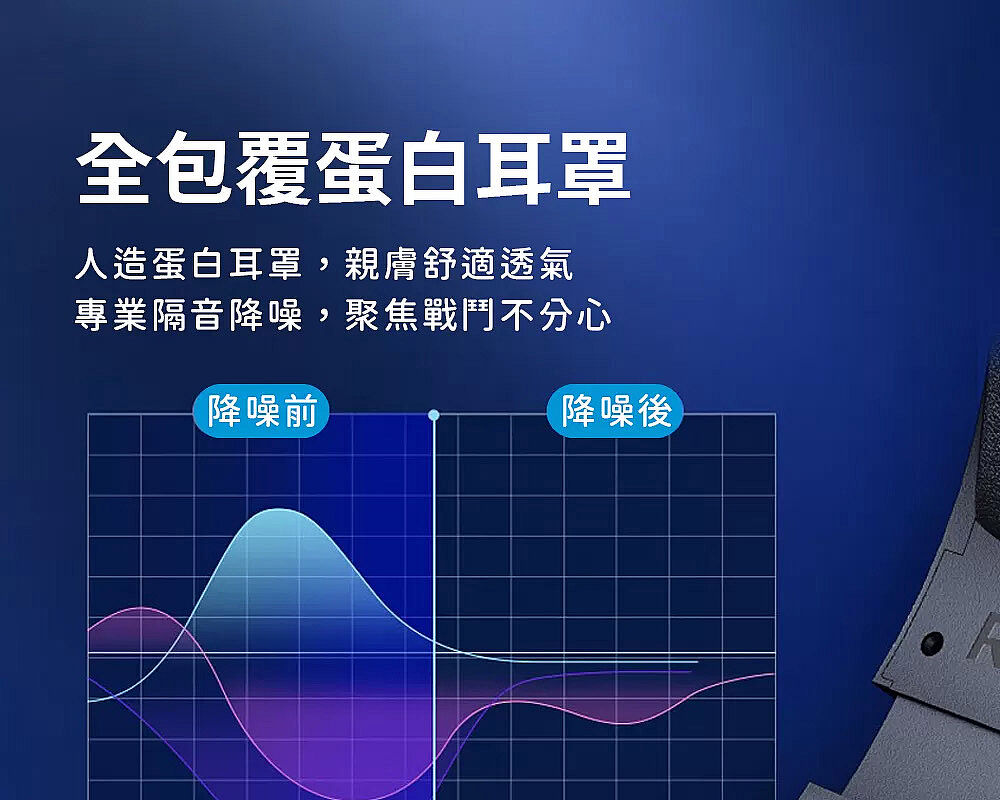 全包覆蛋白耳罩

人造蛋白耳罩，親膚舒適透氣
專業隔音降噪，聚焦戰鬥不分心

降噪前

降噪後